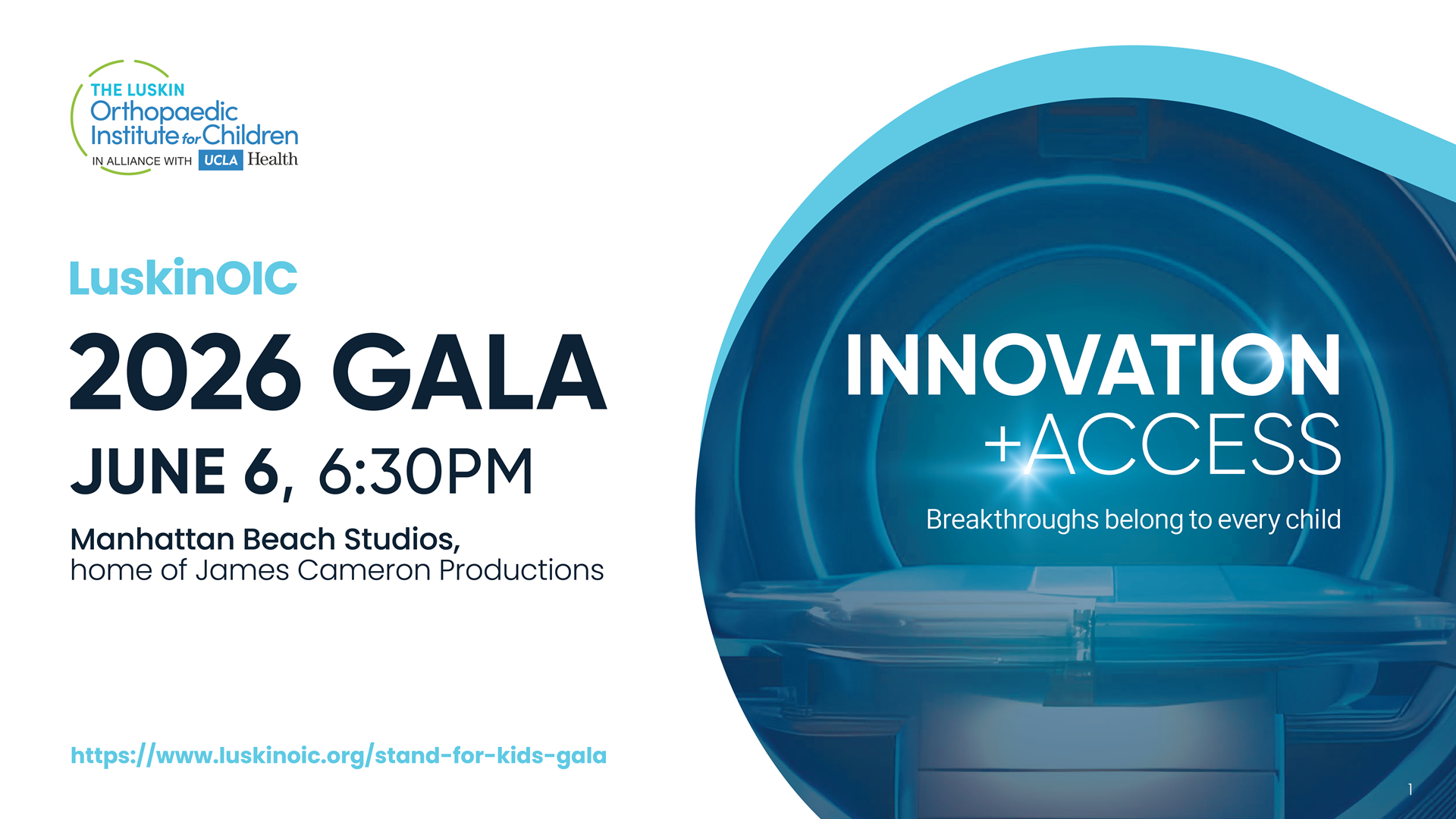 THE LUSKIN
Orthopaedic
Institute for Children
IN ALLIANCE WITH UCLA Health

LuskinOIC

2026 GALA

JUNE 6, 6:30PM

Manhattan Beach Studios,
home of James Cameron Productions

https://www.luskinoic.org/stand-for-kids-gala

INNOVATION
+ACCESS

Breakthroughs belong to every child

1